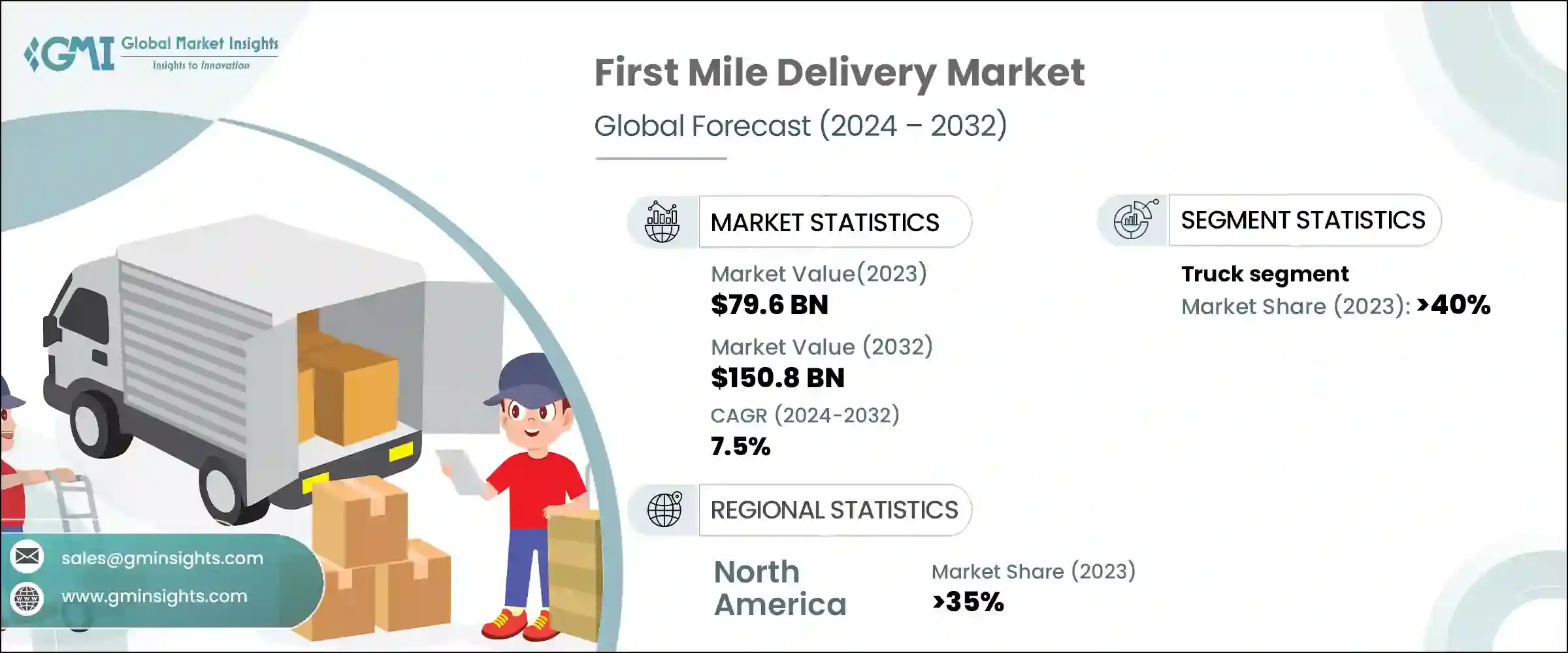 GMI Global Market Insights
Insights to Innovation

First Mile Delivery Market
Global Forecast (2024 – 2032)

MARKET STATISTICS

Market Value(2023)
$79.6 BN

Market Value (2032)
$150.8 BN

CAGR (2024-2032)
7.5%

SEGMENT STATISTICS

Truck segment
Market Share (2023): >40%

REGIONAL STATISTICS

North America

Market Share (2023)
>35%

sales@gminsights.com
www.gminsights.com